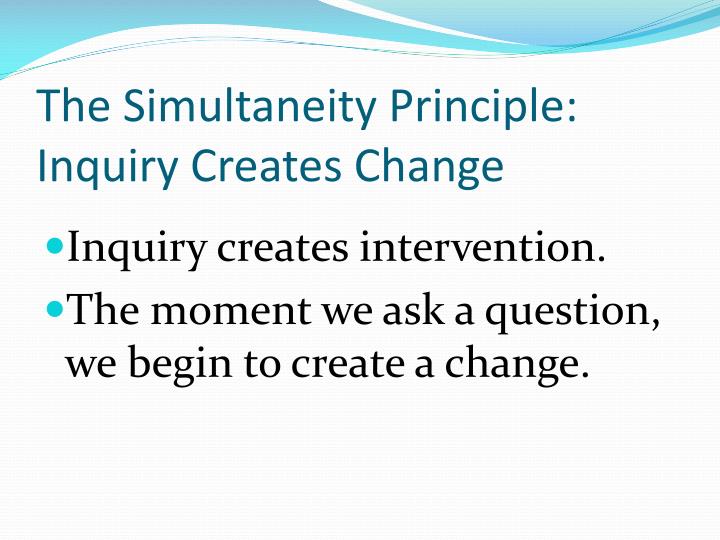 The Simultaneity Principle: Inquiry Creates Change

Inquiry creates intervention.

The moment we ask a question, we begin to create a change.